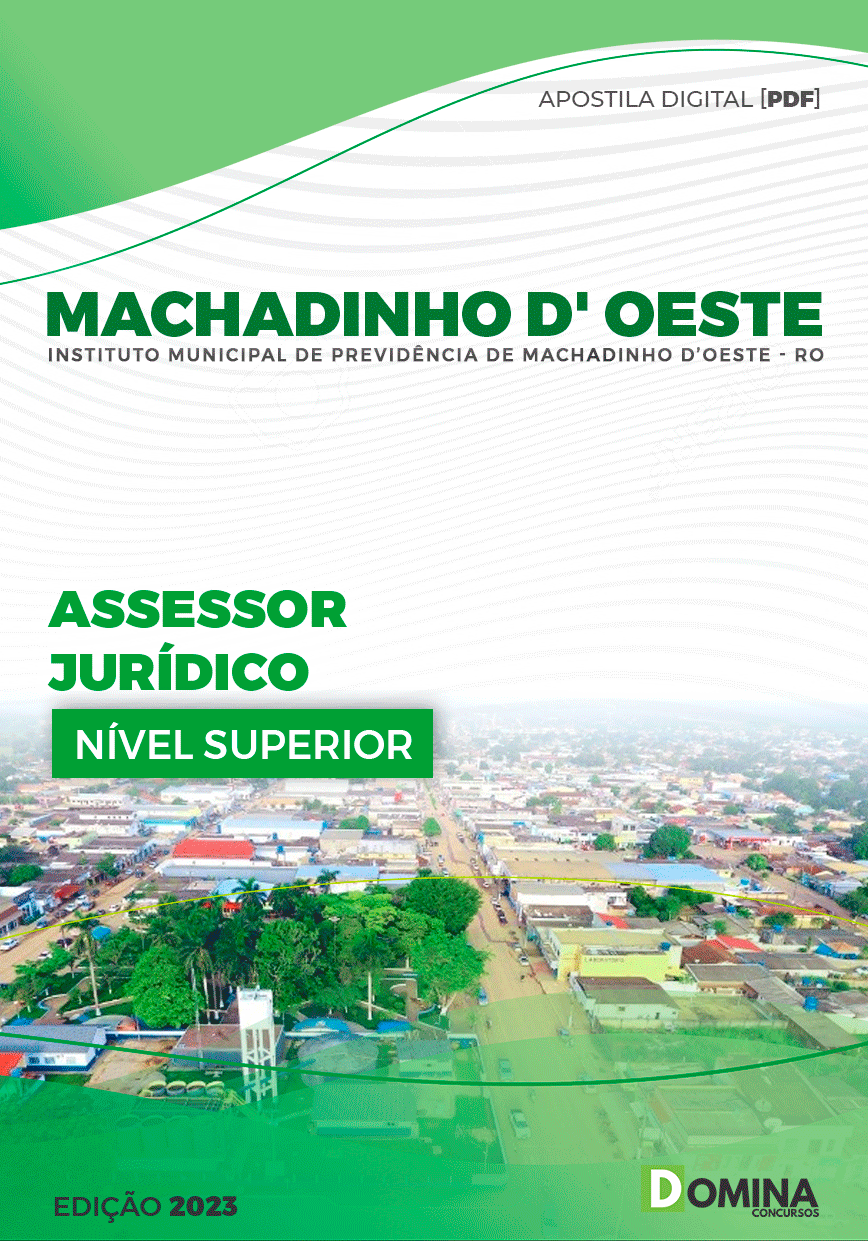 APOSTILA DIGITAL [PDF]

MACHADINHO D' OESTE
INSTITUTO MUNICIPAL DE PREVIDÊNCIA DE MACHADINHO D'OESTE - RO

ASSESSOR JURÍDICO

NÍVEL SUPERIOR

EDIÇÃO 2023

DOMINA CONCURSOS